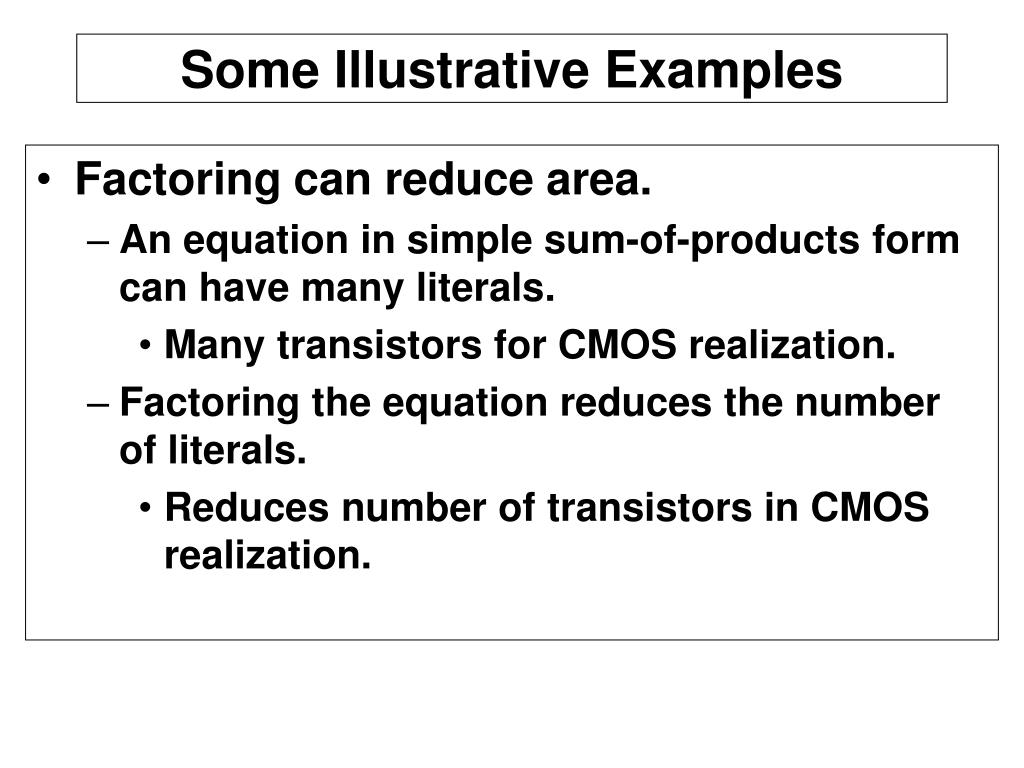 Some Illustrative Examples

• Factoring can reduce area.
– An equation in simple sum-of-products form can have many literals.
• Many transistors for CMOS realization.
– Factoring the equation reduces the number of literals.
• Reduces number of transistors in CMOS realization.